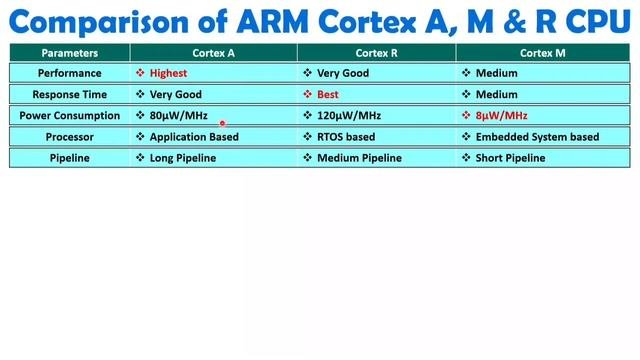 Comparison of ARM Cortex A, M & R CPU

| Parameters | Cortex A | Cortex R | Cortex M |
|---|---|---|---|
| Performance | ❖ Highest | ❖ Very Good | ❖ Medium |
| Response Time | ❖ Very Good | ❖ Best | ❖ Medium |
| Power Consumption | ❖ 80µW/MHz | ❖ 120µW/MHz | ❖ 8µW/MHz |
| Processor | ❖ Application Based | ❖ RTOS based | ❖ Embedded System based |
| Pipeline | ❖ Long Pipeline | ❖ Medium Pipeline | ❖ Short Pipeline |